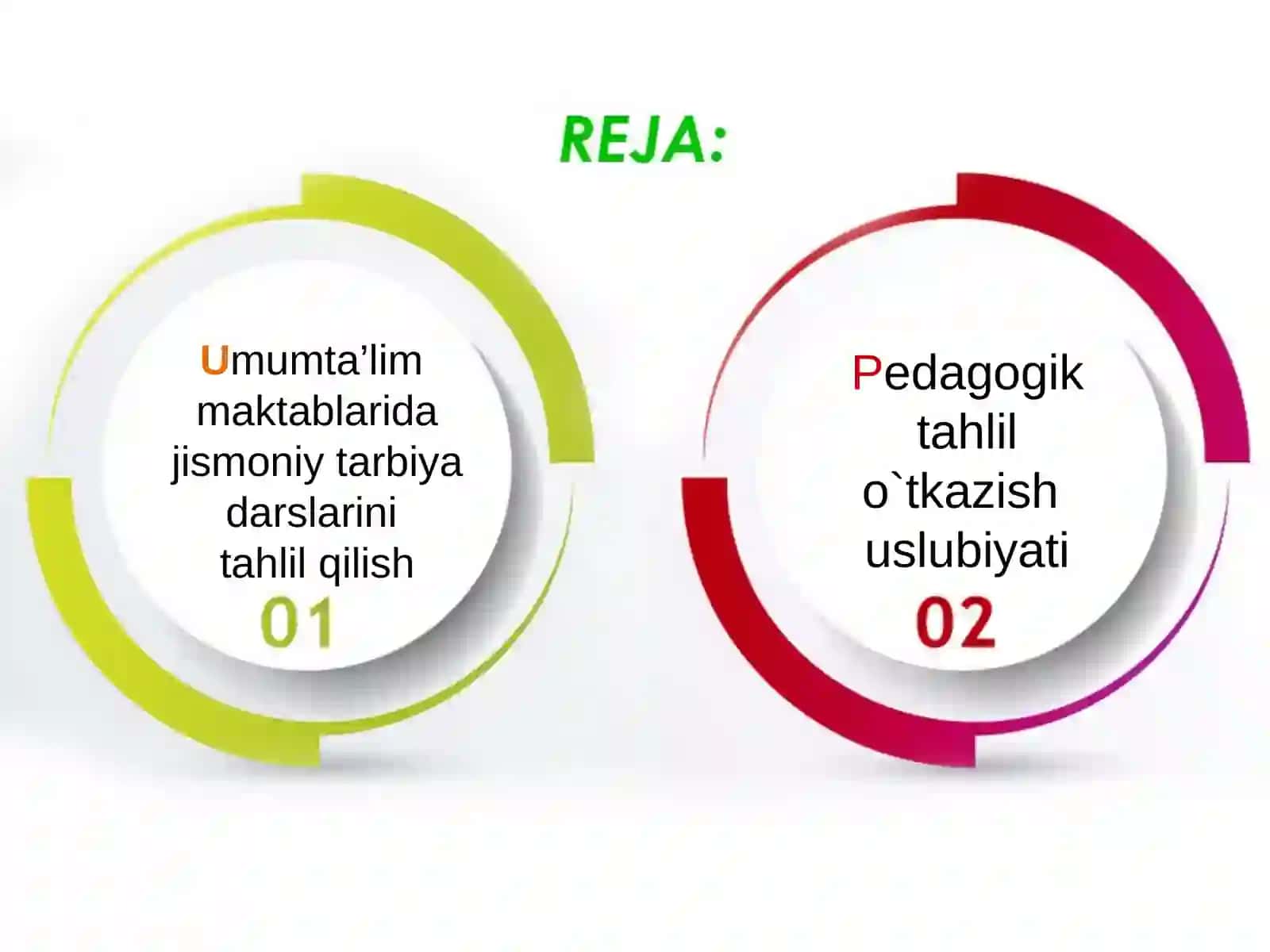 REJA:

Umumta’lim maktablarida jismoniy tarbiya darslarini tahlil qilish

01

Pedagogik tahlil o`tkazish uslubiyati

02